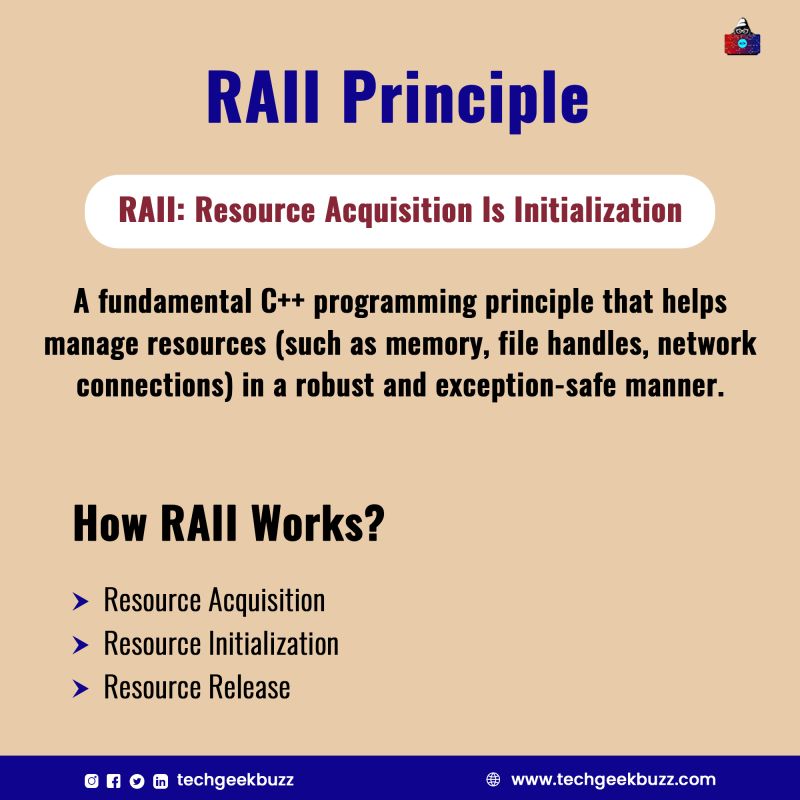 RAII Principle

RAII: Resource Acquisition Is Initialization

A fundamental C++ programming principle that helps manage resources (such as memory, file handles, network connections) in a robust and exception-safe manner.

How RAII Works?

Resource Acquisition
Resource Initialization
Resource Release

techgeekbuzz

www.techgeekbuzz.com